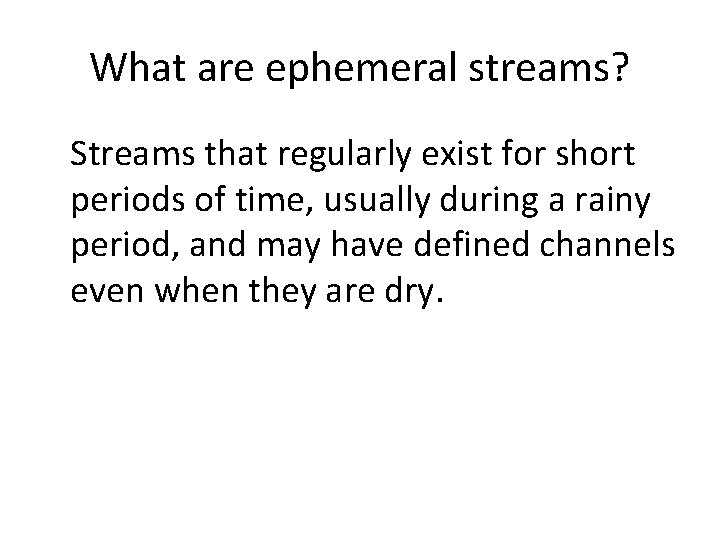 What are ephemeral streams?

Streams that regularly exist for short periods of time, usually during a rainy period, and may have defined channels even when they are dry.